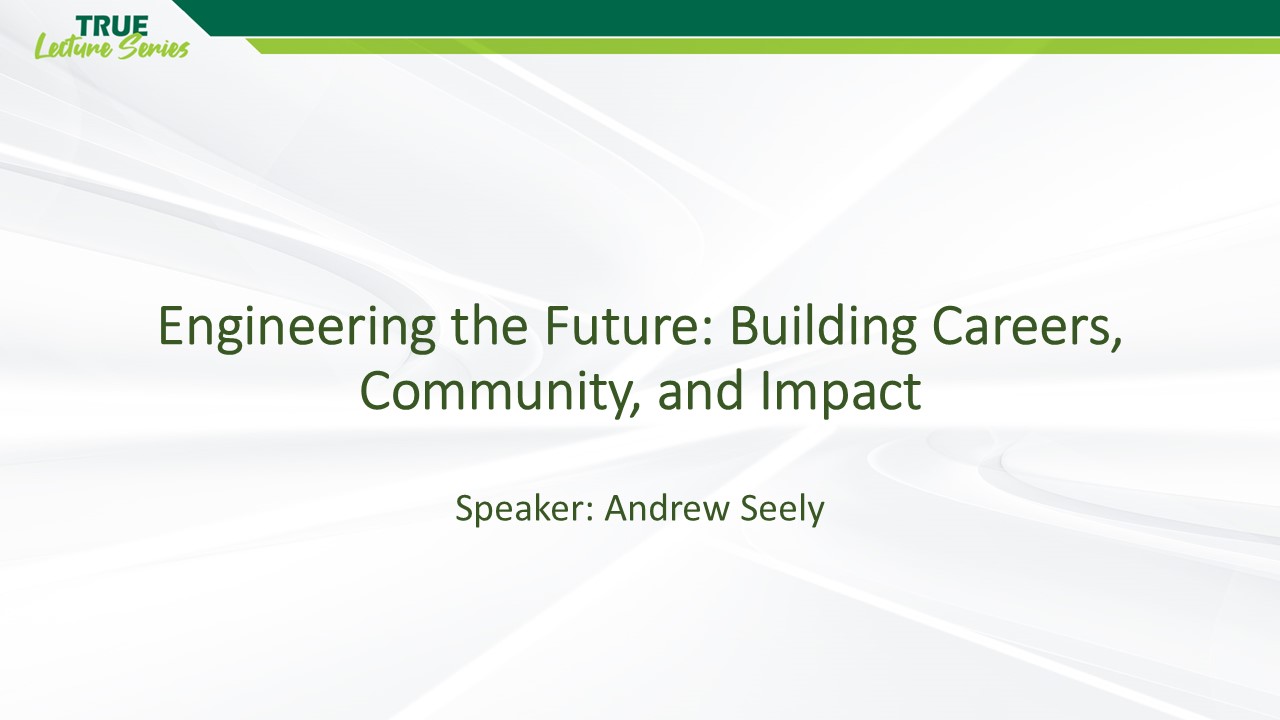 TRUE
Lecture Series

Engineering the Future: Building Careers, Community, and Impact

Speaker: Andrew Seely